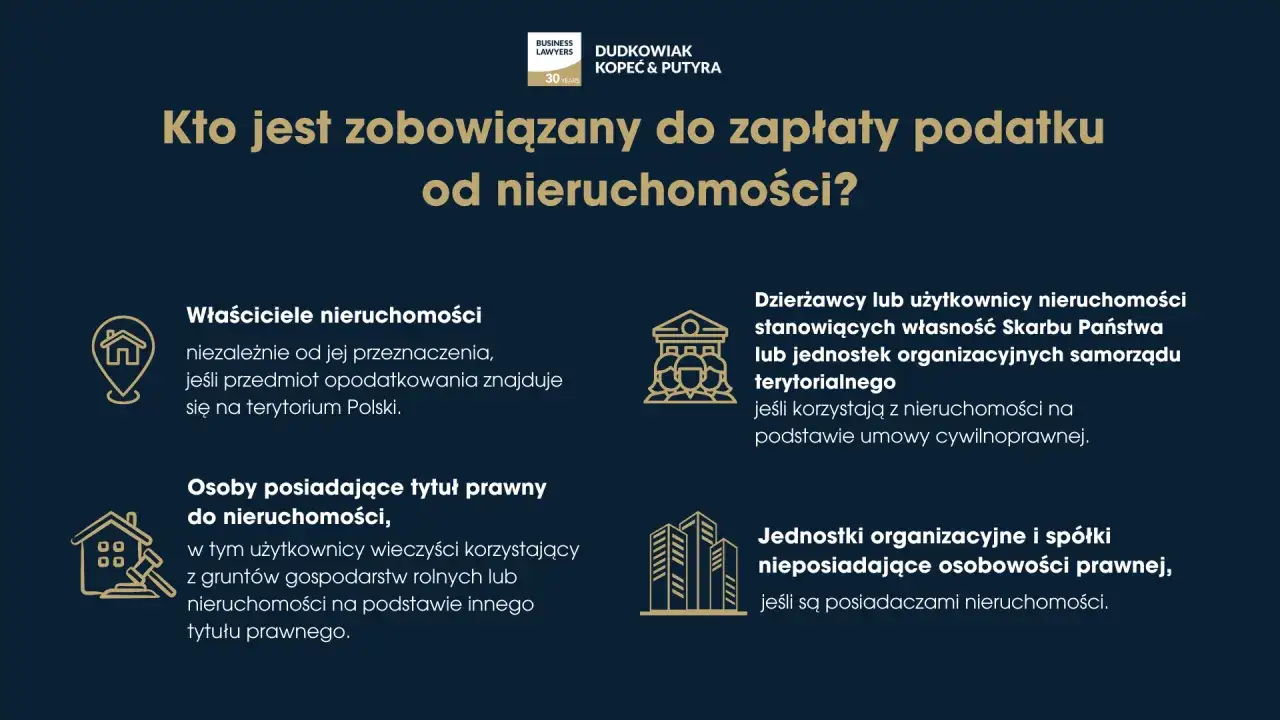 BUSINESS LAWYERS 30 YEARS

DUDKOWIAK KOPEĆ & PUTYRA

Kto jest zobowiązany do zapłaty podatku od nieruchomości?

Właściciele nieruchomości

niezależnie od jej przeznaczenia, jeśli przedmiot opodatkowania znajduje się na terytorium Polski.

Osoby posiadające tytuł prawny do nieruchomości,

w tym użytkownicy wieczyści korzystający z gruntów gospodarstw rolnych lub nieruchomości na podstawie innego tytułu prawnego.

Dzierżawcy lub użytkownicy nieruchomości stanowiących własność Skarbu Państwa lub jednostek organizacyjnych samorządu terytorialnego

jeśli korzystają z nieruchomości na podstawie umowy cywilnoprawnej.

Jednostki organizacyjne i spółki nieposiadające osobowości prawnej,

jeśli są posiadaczami nieruchomości.